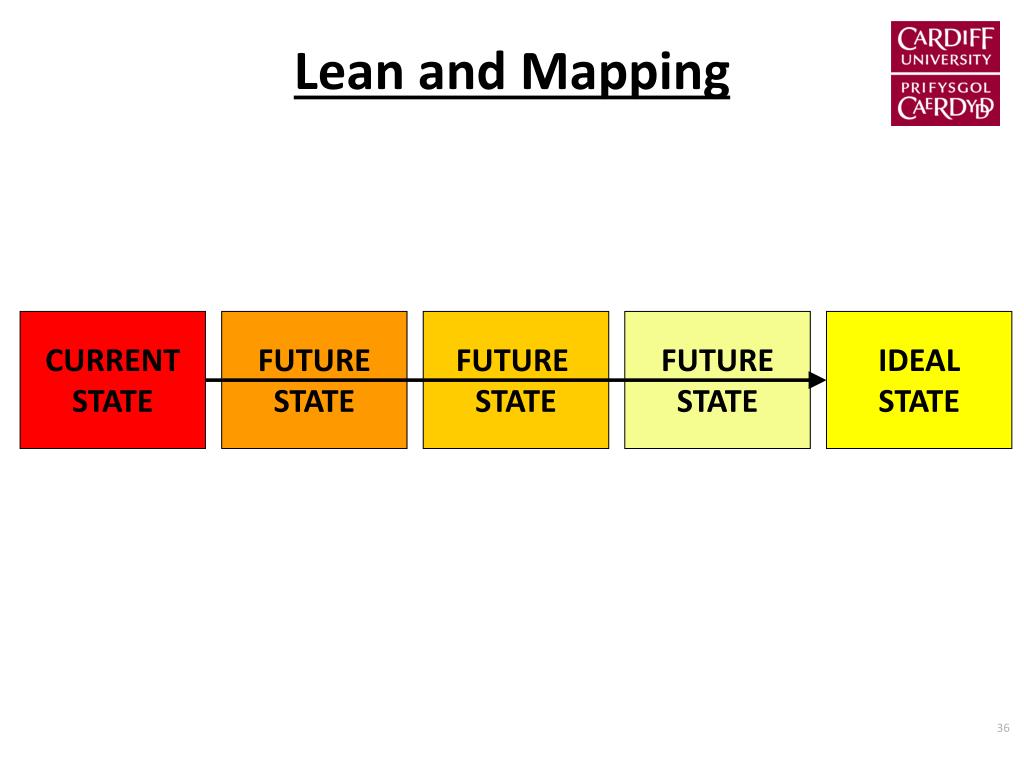 Lean and Mapping

CARDIFF UNIVERSITY
PRIFYSGOL CAERDYDD

CURRENT STATE

FUTURE STATE

FUTURE STATE

FUTURE STATE

IDEAL STATE

36